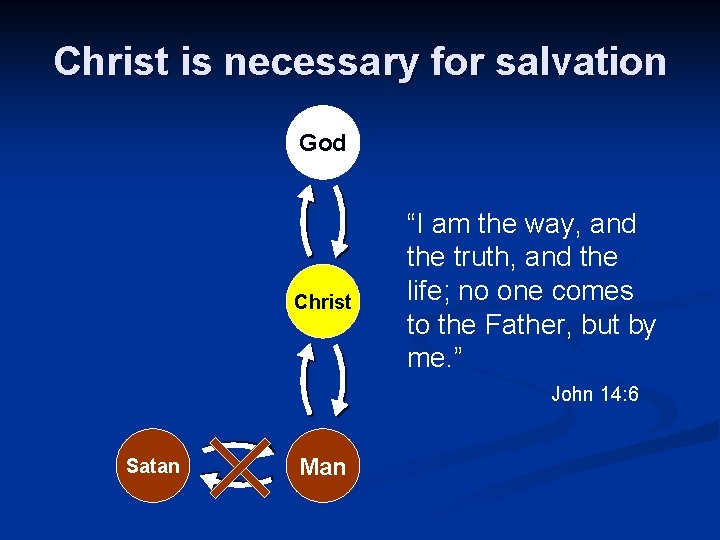 Christ is necessary for salvation

God

Christ

Satan

Man

“I am the way, and the truth, and the life; no one comes to the Father, but by me.”

John 14:6